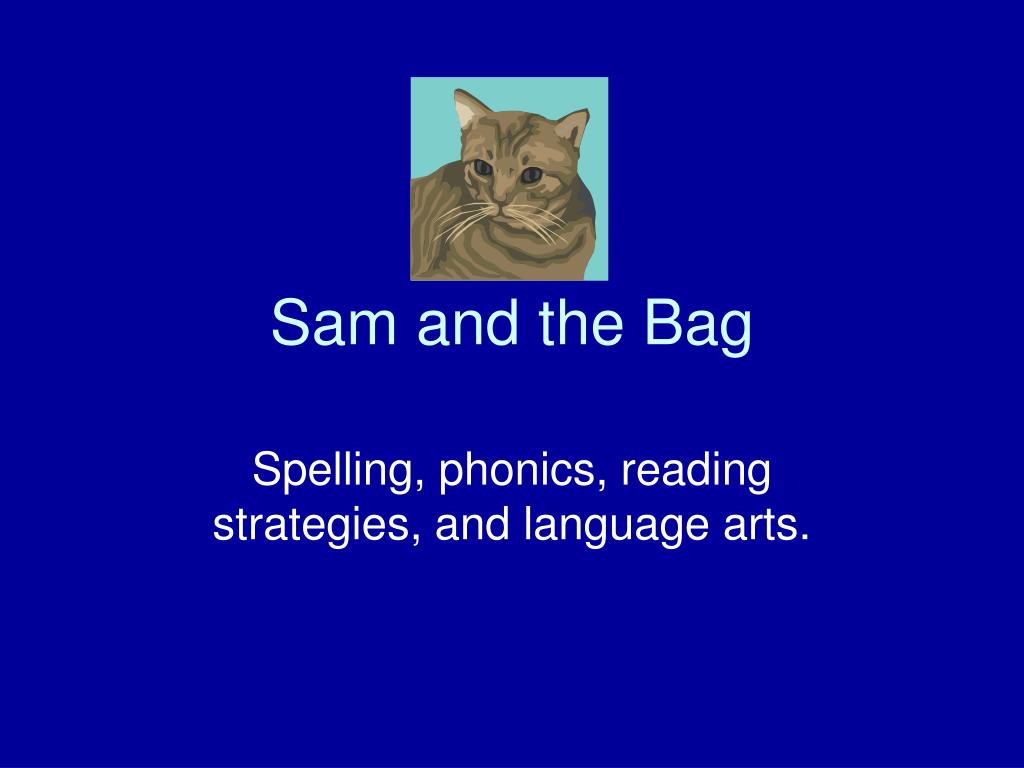 Sam and the Bag

Spelling, phonics, reading strategies, and language arts.